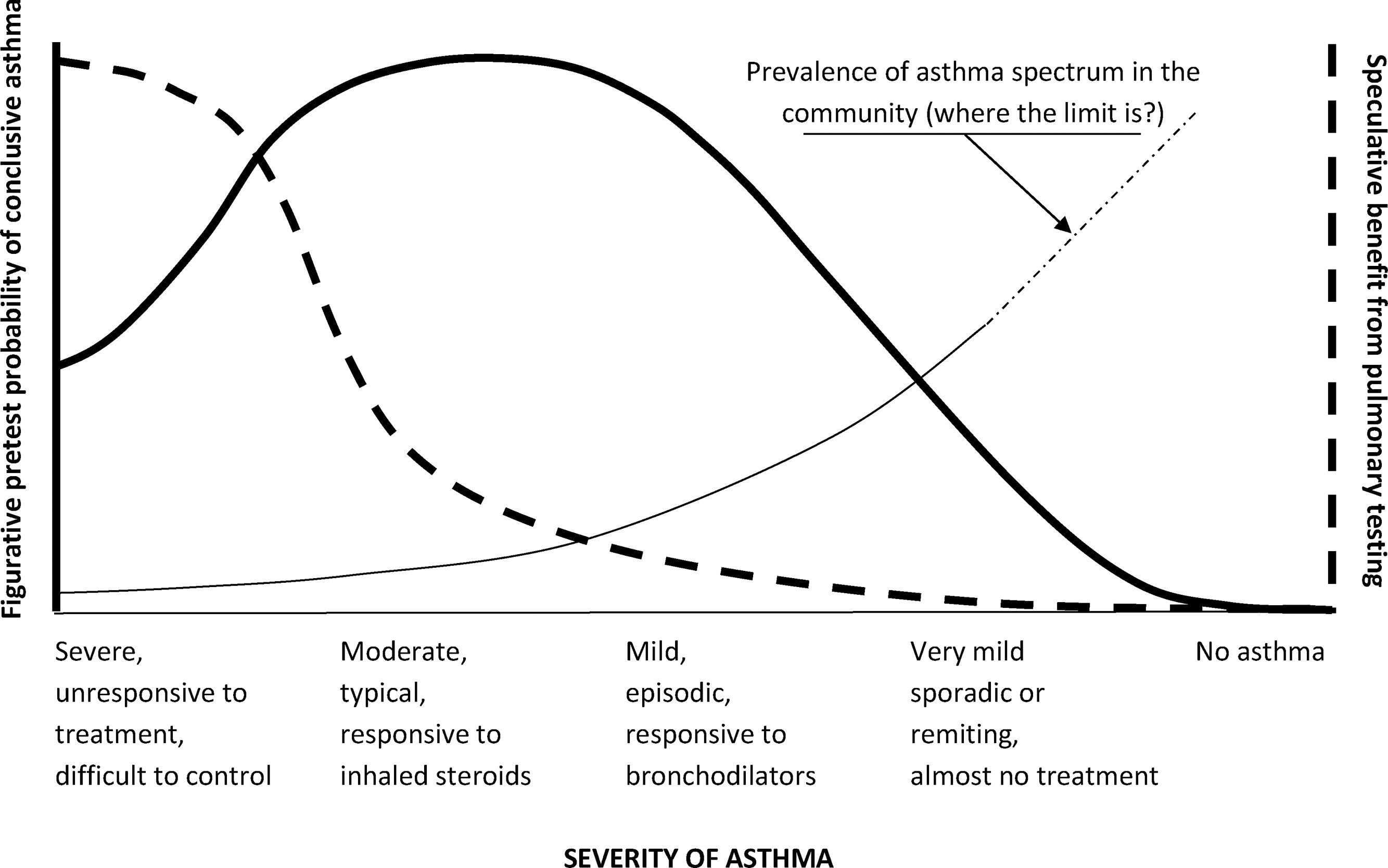 Figurative pretest probability of conclusive asthma

Prevalence of asthma spectrum in the community (where the limit is?)

Speculative benefit from pulmonary testing

Severe, unresponsive to treatment, difficult to control

Moderate, typical, responsive to inhaled steroids

Mild, episodic, responsive to bronchodilators

Very mild sporadic or remiting, almost no treatment

No asthma

SEVERITY OF ASTHMA